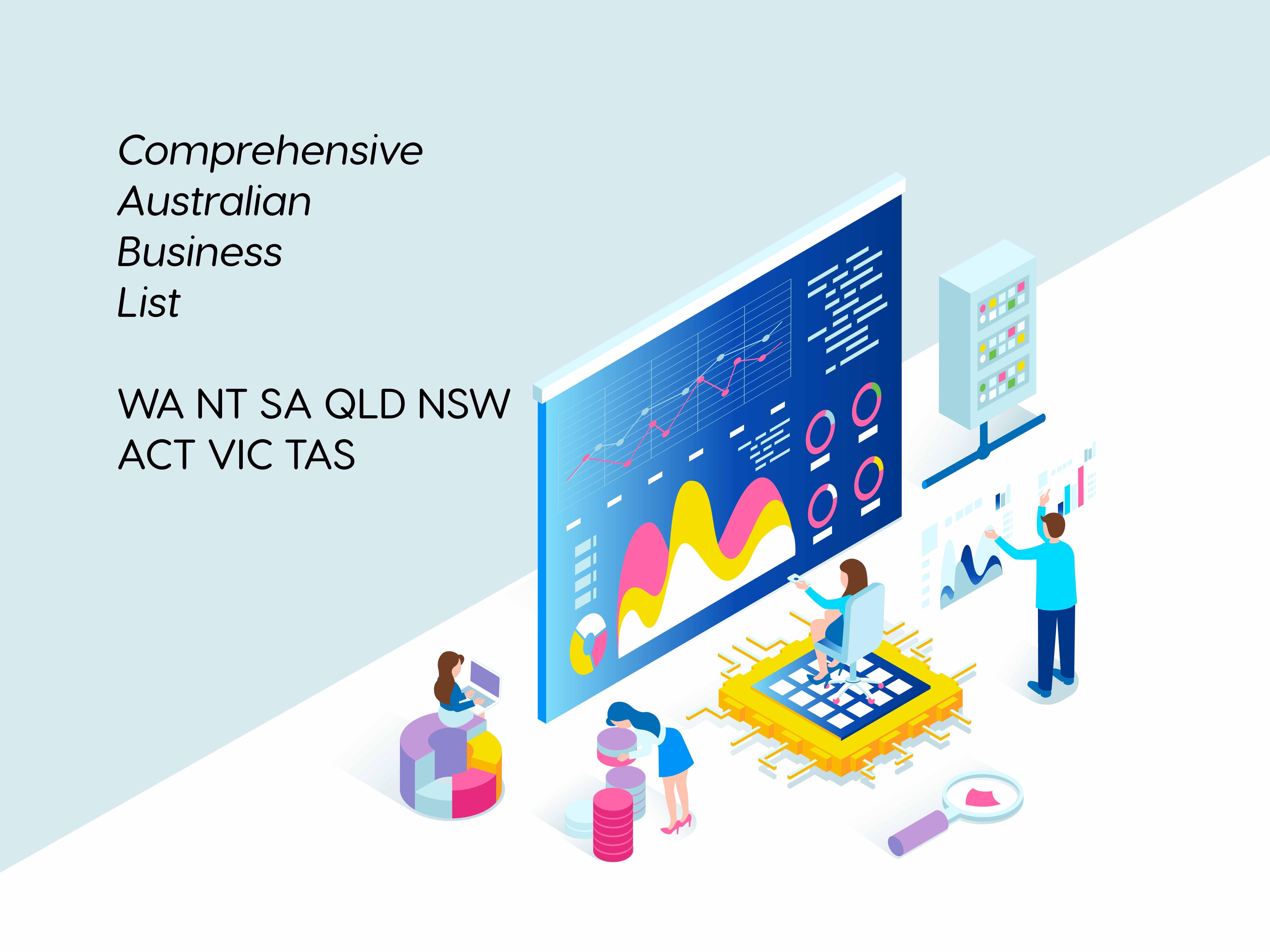 Comprehensive
Australian
Business
List

WA NT SA QLD NSW
ACT VIC TAS